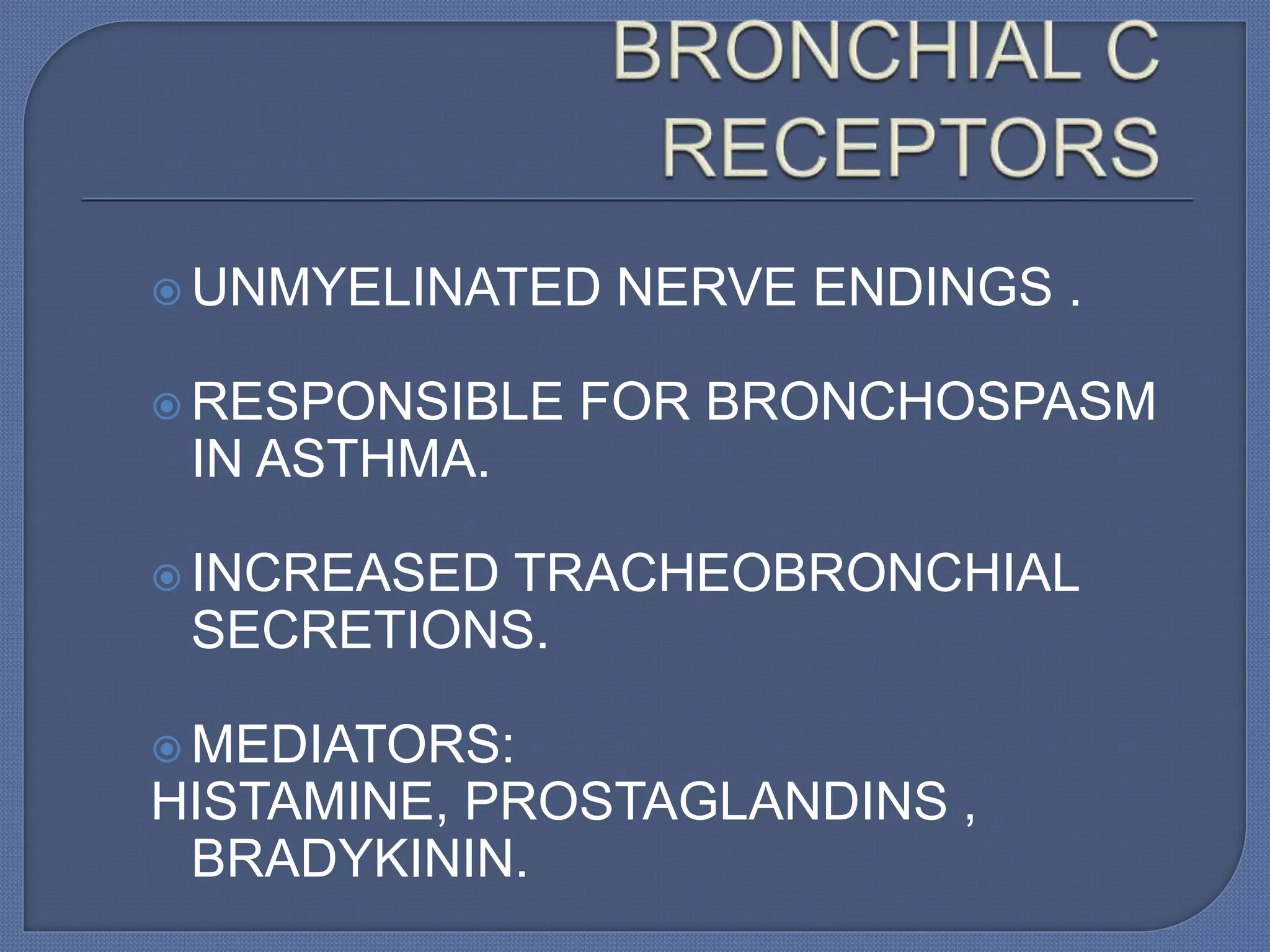 BRONCHIAL C RECEPTORS

UNMYELINATED NERVE ENDINGS .

RESPONSIBLE FOR BRONCHOSPASM IN ASTHMA.

INCREASED TRACHEOBRONCHIAL SECRETIONS.

MEDIATORS:
HISTAMINE, PROSTAGLANDINS , BRADYKININ.